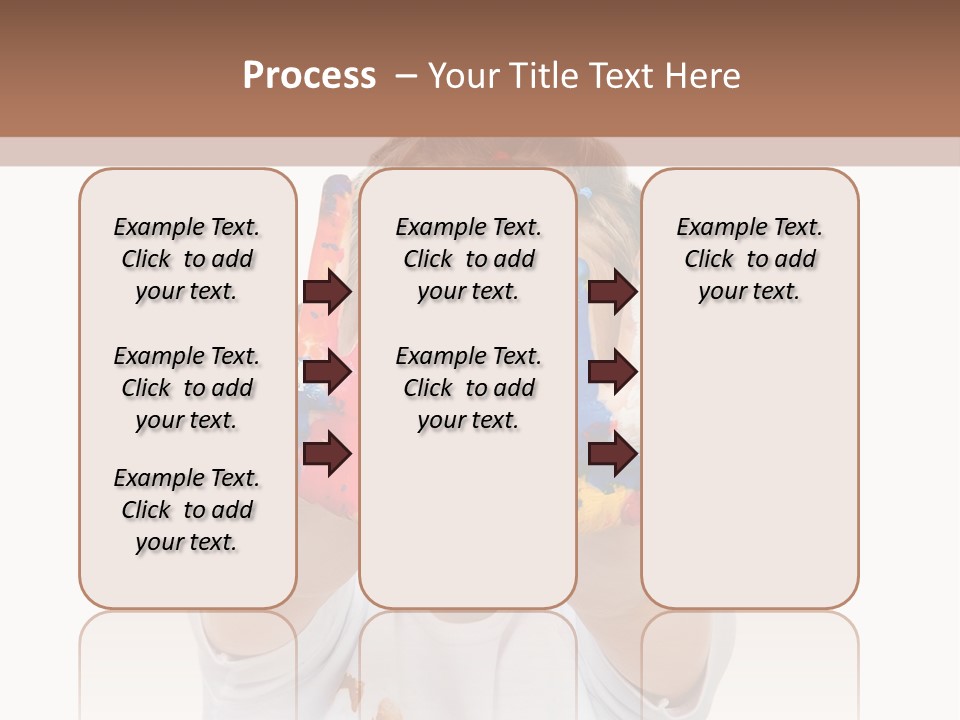 Process – Your Title Text Here

Example Text. Click to add your text.

Example Text. Click to add your text.

Example Text. Click to add your text.

Example Text. Click to add your text.

Example Text. Click to add your text.

Example Text. Click to add your text.